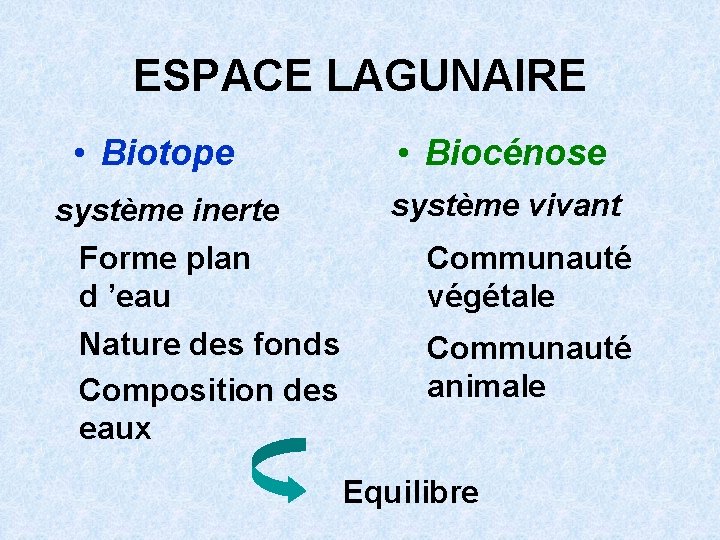 ESPACE LAGUNAIRE

• Biotope

système inerte

Forme plan d ’eau

Nature des fonds

Composition des eaux

• Biocénose

système vivant

Communauté végétale

Communauté animale

Equilibre